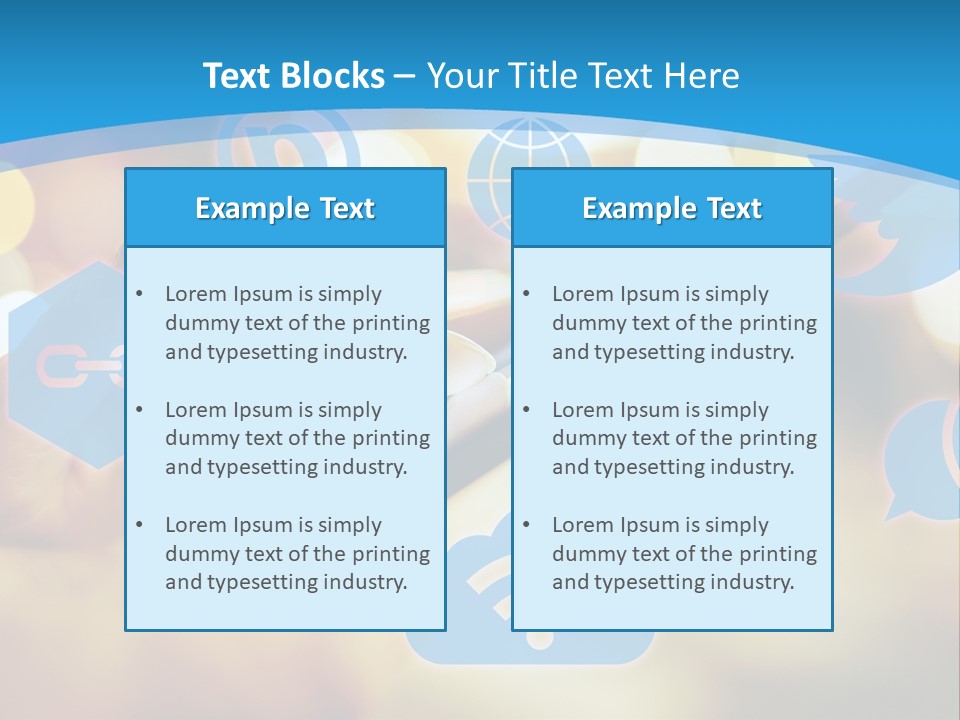 Text Blocks – Your Title Text Here

Example Text

• Lorem Ipsum is simply dummy text of the printing and typesetting industry.

• Lorem Ipsum is simply dummy text of the printing and typesetting industry.

• Lorem Ipsum is simply dummy text of the printing and typesetting industry.

Example Text

• Lorem Ipsum is simply dummy text of the printing and typesetting industry.

• Lorem Ipsum is simply dummy text of the printing and typesetting industry.

• Lorem Ipsum is simply dummy text of the printing and typesetting industry.